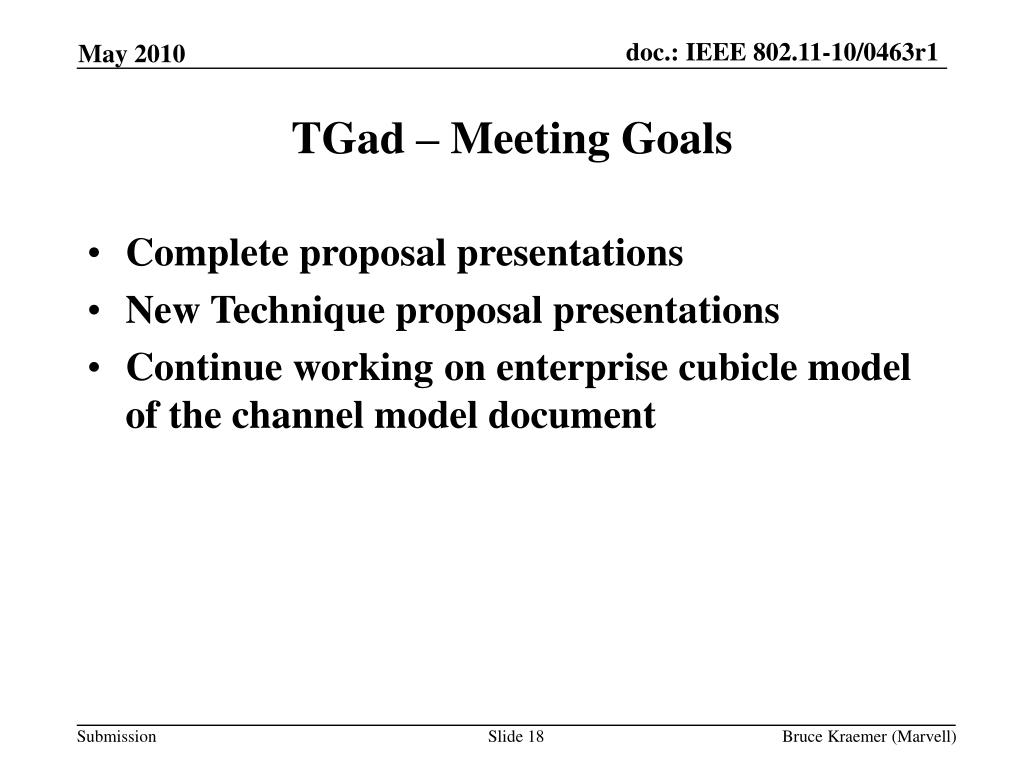 May 2010

doc.: IEEE 802.11-10/0463r1

TGad – Meeting Goals

• Complete proposal presentations
• New Technique proposal presentations
• Continue working on enterprise cubicle model of the channel model document

Submission

Slide 18

Bruce Kraemer (Marvell)